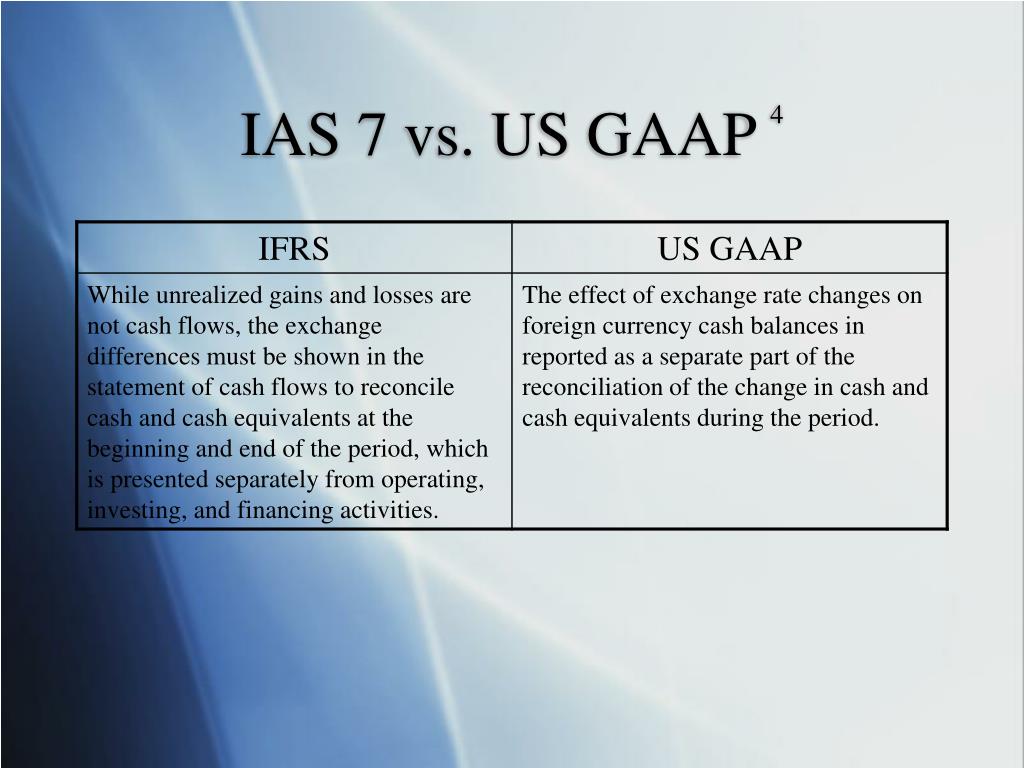 IAS 7 vs. US GAAP $^4$

| IFRS | US GAAP |
|---|---|
| While unrealized gains and losses are not cash flows, the exchange differences must be shown in the statement of cash flows to reconcile cash and cash equivalents at the beginning and end of the period, which is presented separately from operating, investing, and financing activities. | The effect of exchange rate changes on foreign currency cash balances in reported as a separate part of the reconciliation of the change in cash and cash equivalents during the period. |